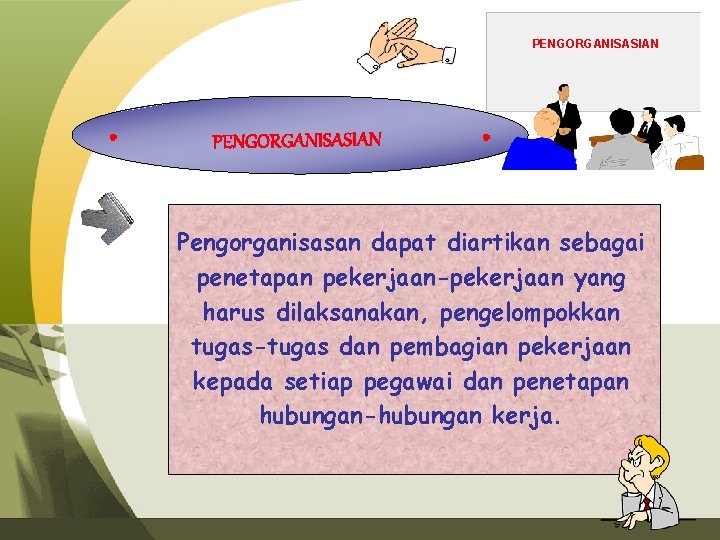 PENGORGANISASIAN

PENGORGANISASIAN

Pengorganisasan dapat diartikan sebagai penetapan pekerjaan-pekerjaan yang harus dilaksanakan, pengelompokkan tugas-tugas dan pembagian pekerjaan kepada setiap pegawai dan penetapan hubungan-hubungan kerja.